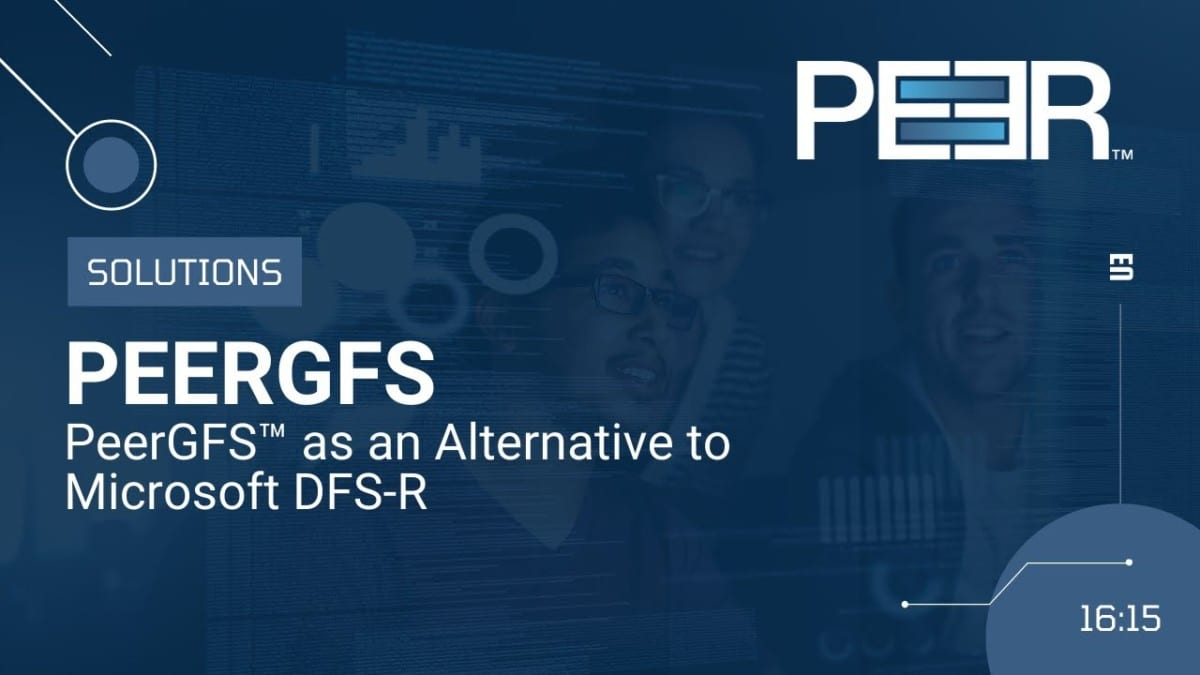 PEER™

SOLUTIONS

EN

PEERGFS

PeerGFS™ as an Alternative to Microsoft DFS-R

16:15